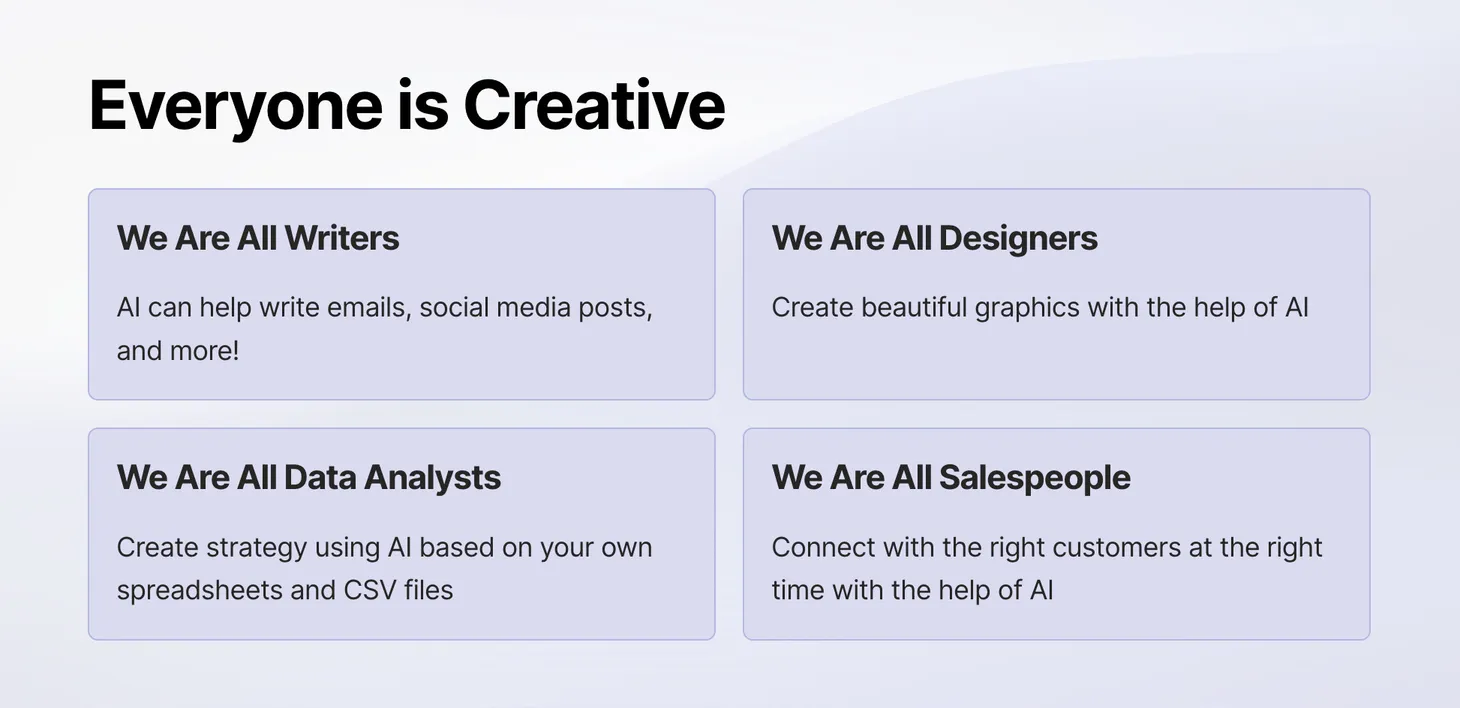 Everyone is Creative

We Are All Writers

AI can help write emails, social media posts, and more!

We Are All Designers

Create beautiful graphics with the help of AI

We Are All Data Analysts

Create strategy using AI based on your own spreadsheets and CSV files

We Are All Salespeople

Connect with the right customers at the right time with the help of AI